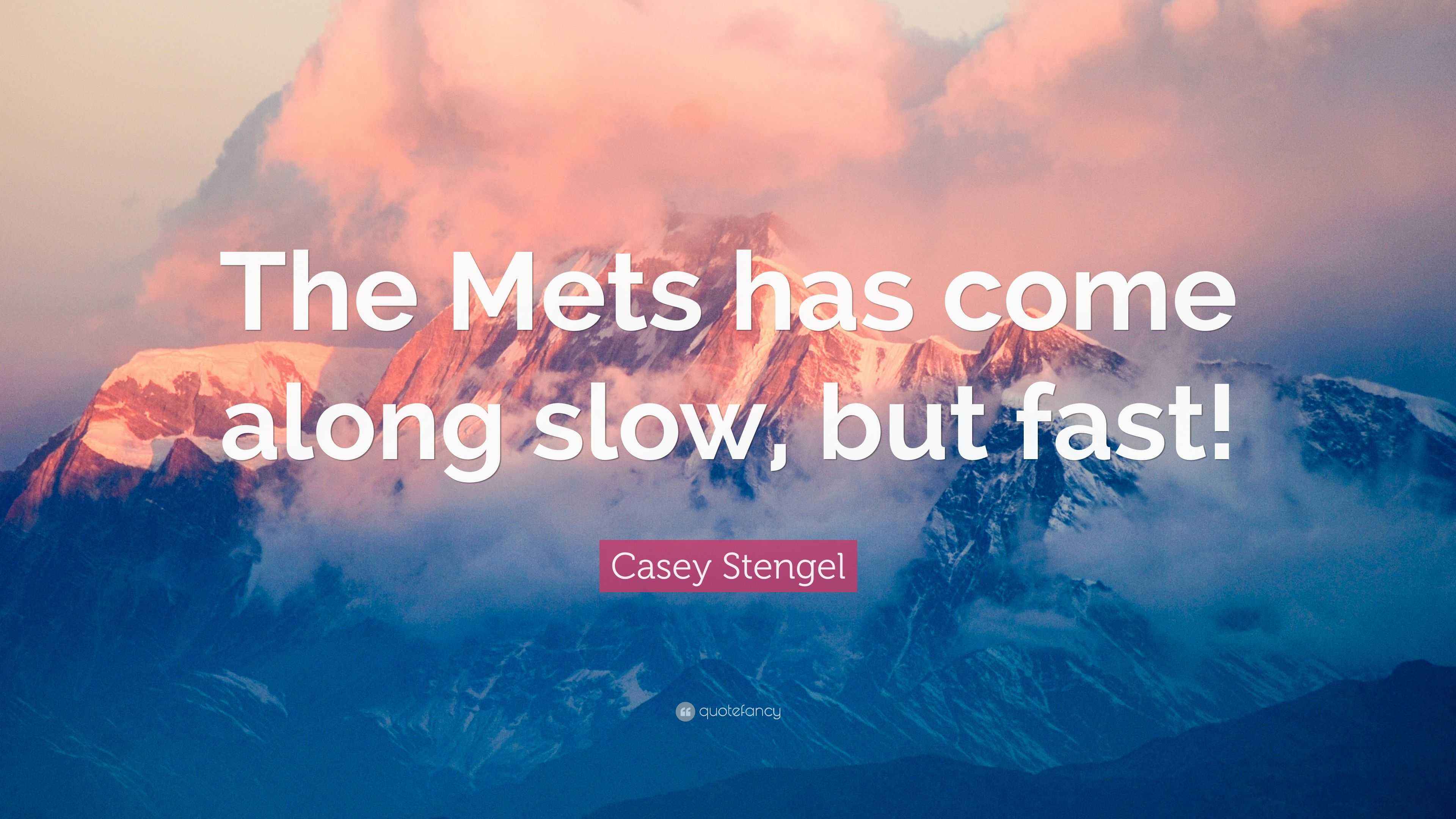 The Mets has come along slow, but fast!

Casey Stengel

quotefancy